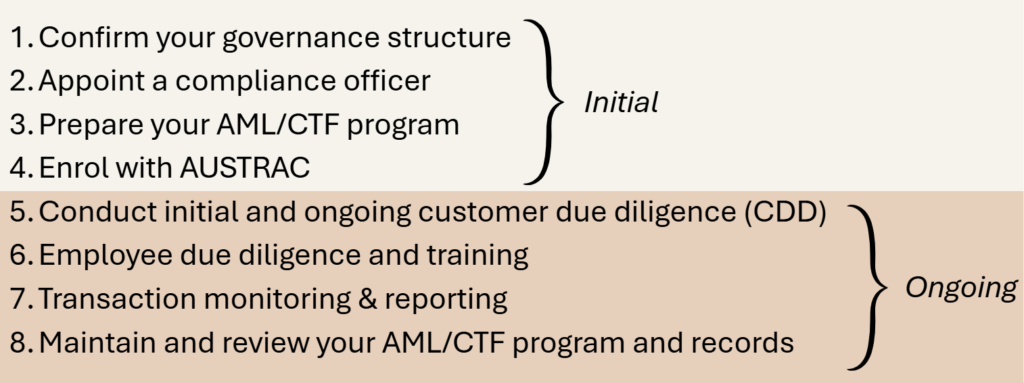 1. Confirm your governance structure
2. Appoint a compliance officer
3. Prepare your AML/CTF program
4. Enrol with AUSTRAC

Initial

5. Conduct initial and ongoing customer due diligence (CDD)
6. Employee due diligence and training
7. Transaction monitoring & reporting
8. Maintain and review your AML/CTF program and records

Ongoing